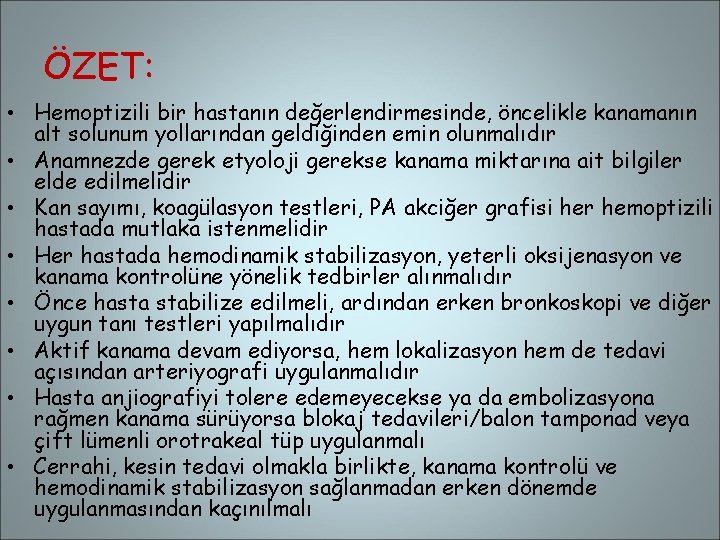 ÖZET:

• Hemoptizili bir hastanın değerlendirmesinde, öncelikle kanamanın alt solunum yollarından geldiğinden emin olunmalıdır
• Anamnezde gerek etyoloji gerekse kanama miktarına ait bilgiler elde edilmelidir
• Kan sayımı, koagülasyon testleri, PA akciğer grafisi her hemoptizili hastada mutlaka istenmelidir
• Her hastada hemodinamik stabilizasyon, yeterli oksijenasyon ve kanama kontrolüne yönelik tedbirler alınmalıdır
• Önce hasta stabilize edilmeli, ardından erken bronkoskopi ve diğer uygun tanı testleri yapılmalıdır
• Aktif kanama devam ediyorsa, hem lokalizasyon hem de tedavi açısından arteriyografi uygulanmalıdır
• Hasta anjiografiyi tolere edemeyecekse ya da embolizasyona rağmen kanama sürüyorsa blokaj tedavileri/balon tamponad veya çift lümenli orotrakeal tüp uygulanmalı
• Cerrahi, kesin tedavi olmakla birlikte, kanama kontrolü ve hemodinamik stabilizasyon sağlanmadan erken dönemde uygulanmasından kaçınılmalı